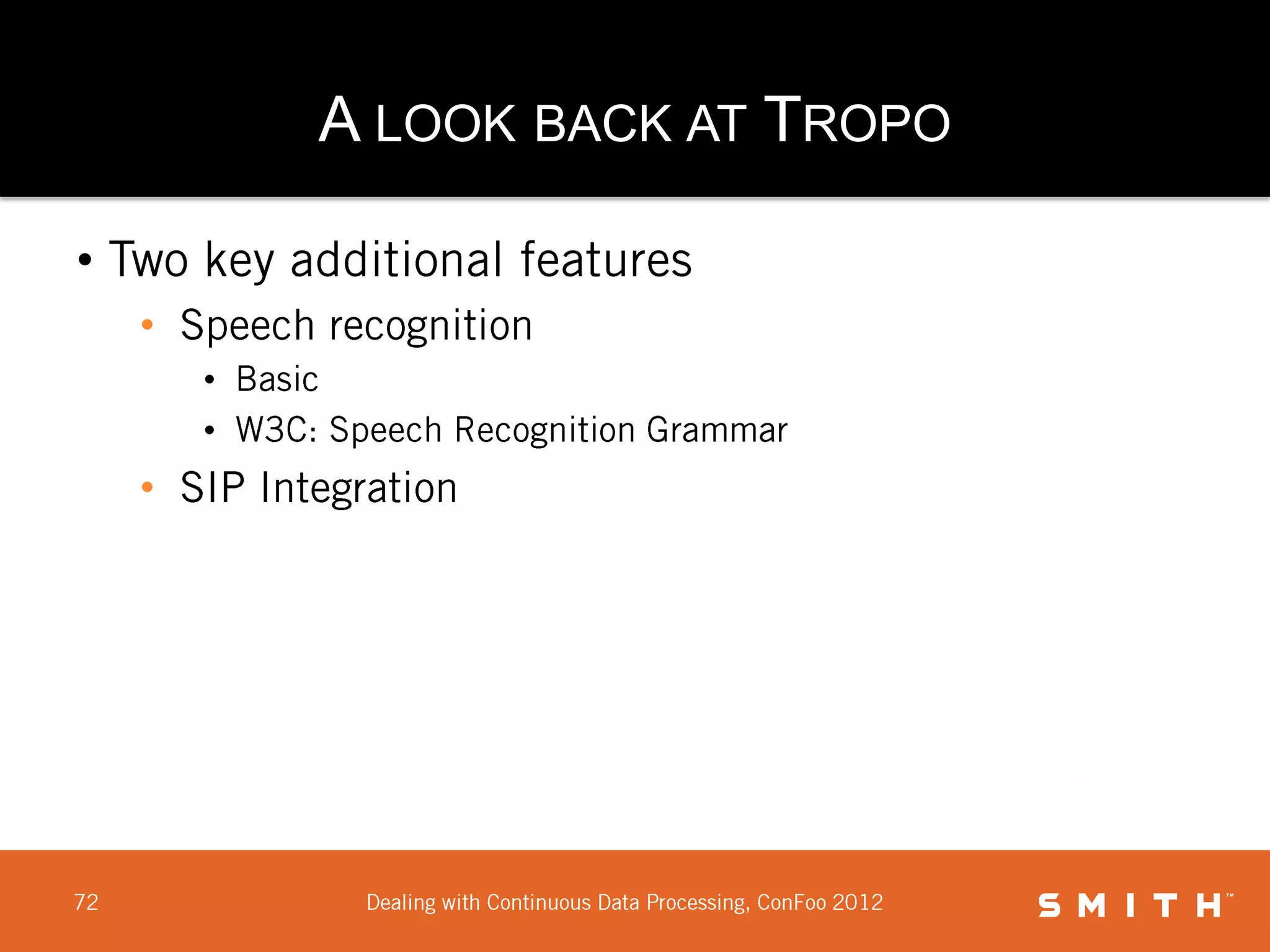 A LOOK BACK AT TROPO

• Two key additional features
  • Speech recognition
    • Basic
    • W3C: Speech Recognition Grammar
  • SIP Integration

72

Dealing with Continuous Data Processing, ConFoo 2012

SMITH™